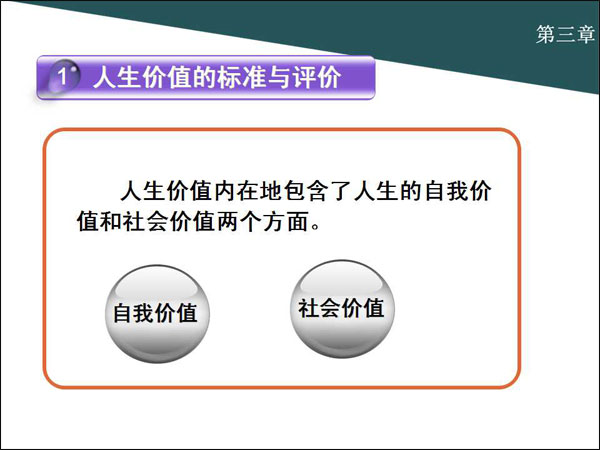 第三章

1 人生价值的标准与评价

人生价值内在地包含了人生的自我价值和社会价值两个方面。

自我价值

社会价值